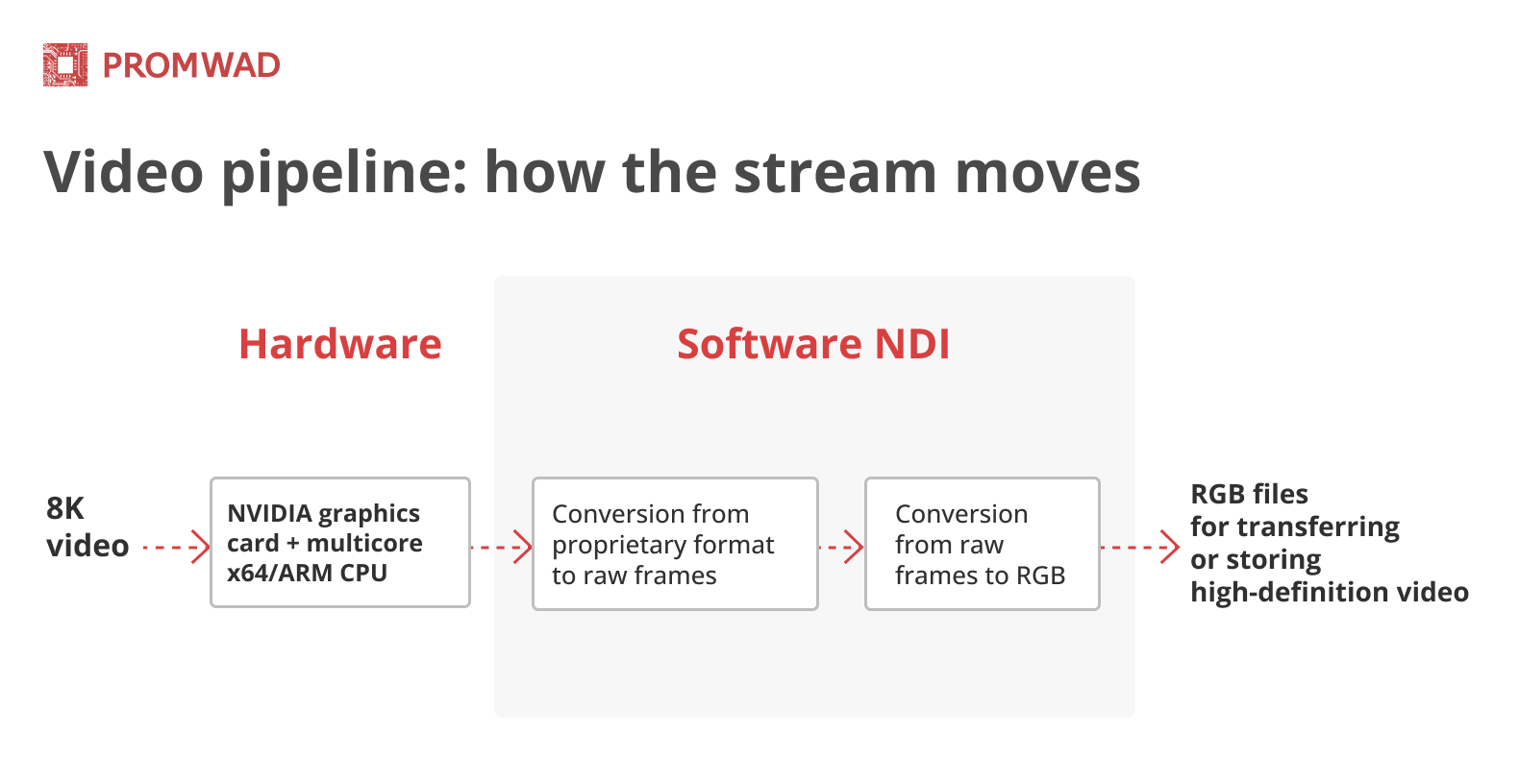 PROMWAD

Video pipeline: how the stream moves

Hardware

Software NDI

8K video

NVIDIA graphics card + multicore x64/ARM CPU

Conversion from proprietary format to raw frames

Conversion from raw frames to RGB

RGB files for transferring or storing high-definition video